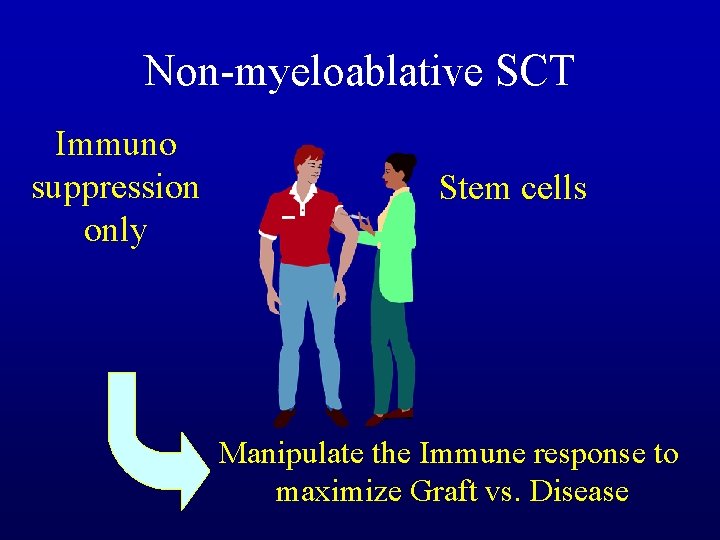 Non-myeloablative SCT

Immuno suppression only

Stem cells

Manipulate the Immune response to maximize Graft vs. Disease